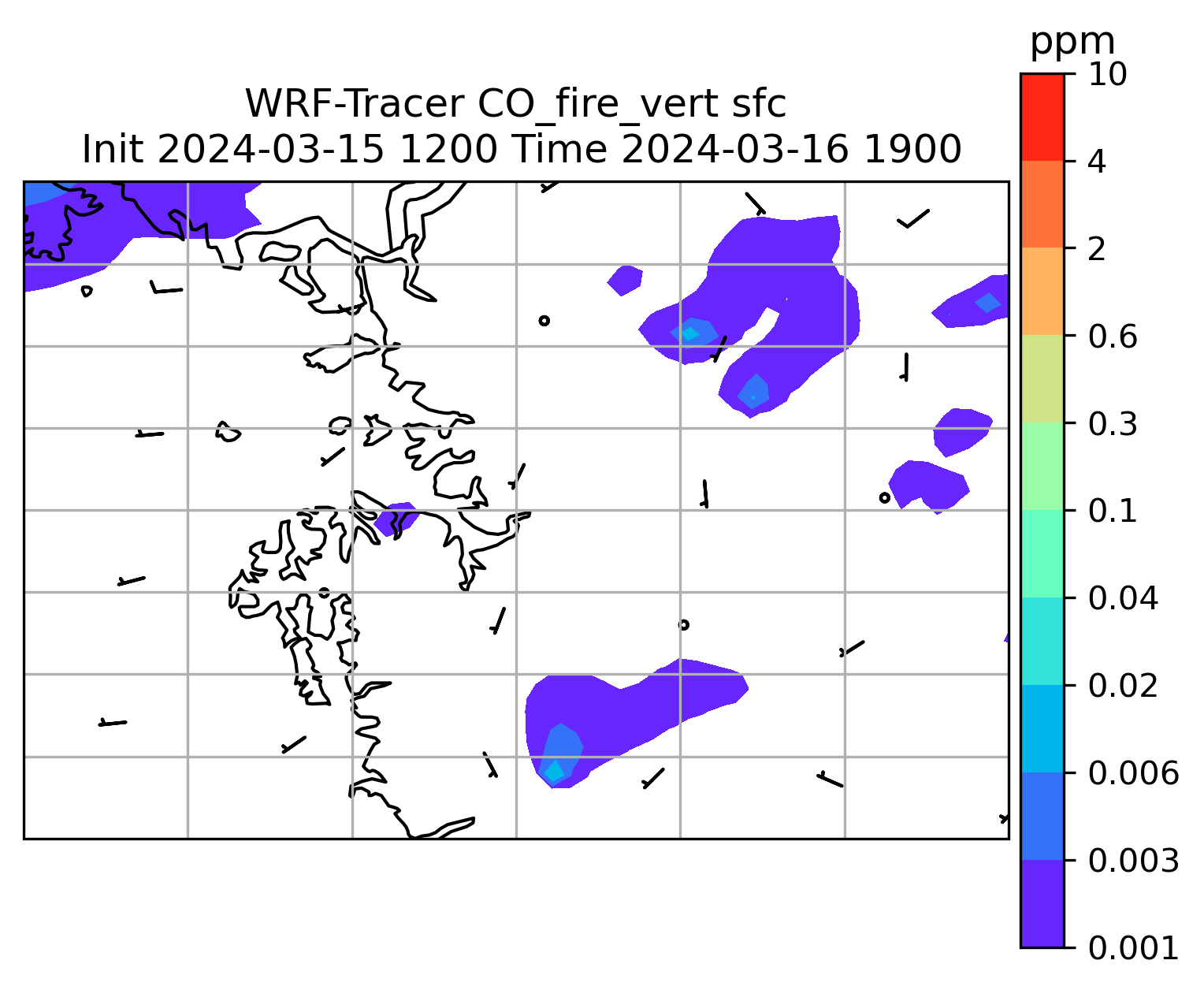 WRF-Tracer CO_fire_vert sfc
Init 2024-03-15 1200 Time 2024-03-16 1900

ppm
10
4
2
0.6
0.3
0.1
0.04
0.02
0.006
0.003
0.001